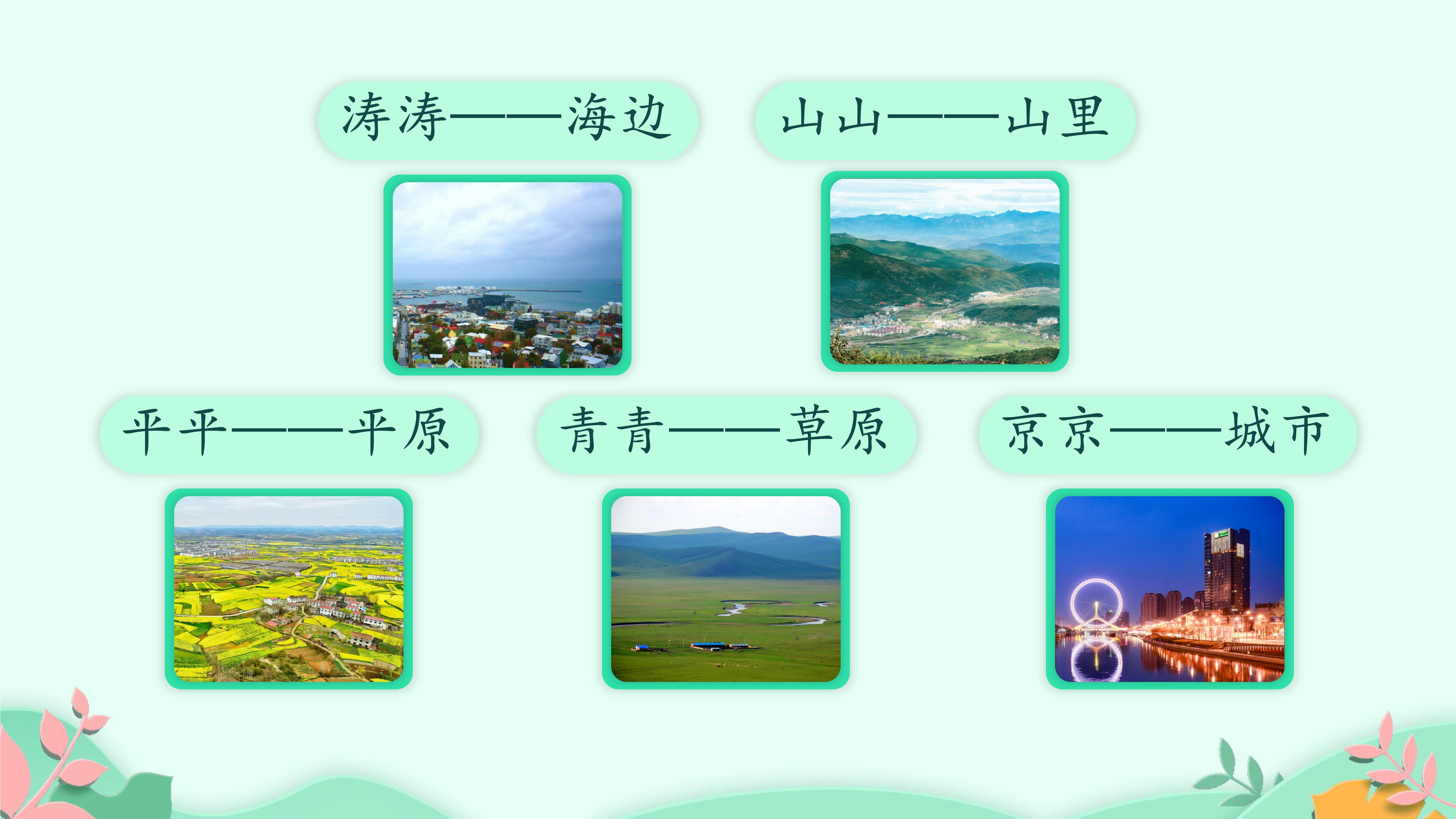 涛涛——海边

山山——山里

平平——平原

青青——草原

京京——城市